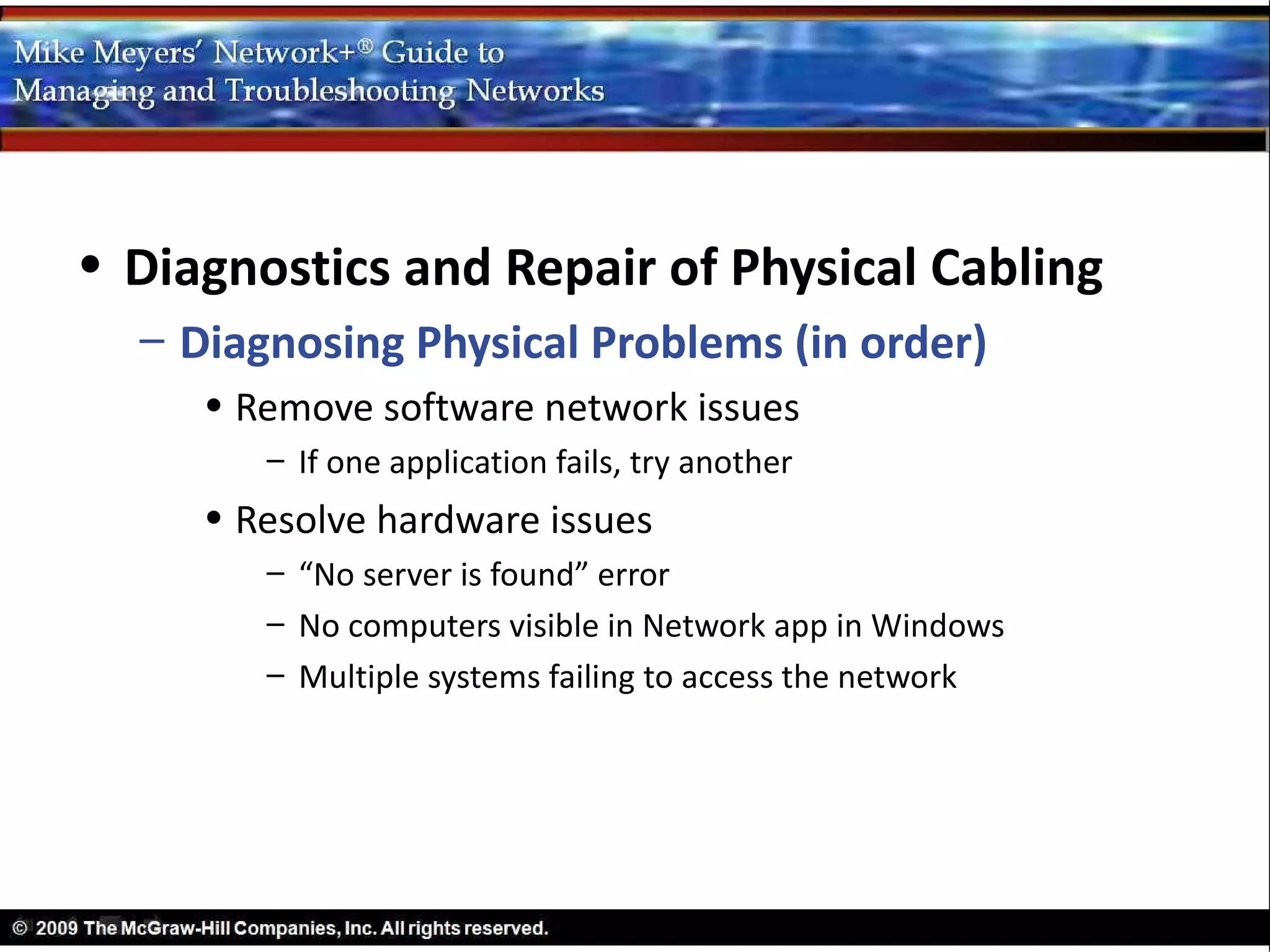 Mike Meyers' Network+® Guide to Managing and Troubleshooting Networks

• Diagnostics and Repair of Physical Cabling

– Diagnosing Physical Problems (in order)

• Remove software network issues

– If one application fails, try another

• Resolve hardware issues

– "No server is found" error

– No computers visible in Network app in Windows

– Multiple systems failing to access the network

© 2009 The McGraw-Hill Companies, Inc. All rights reserved.